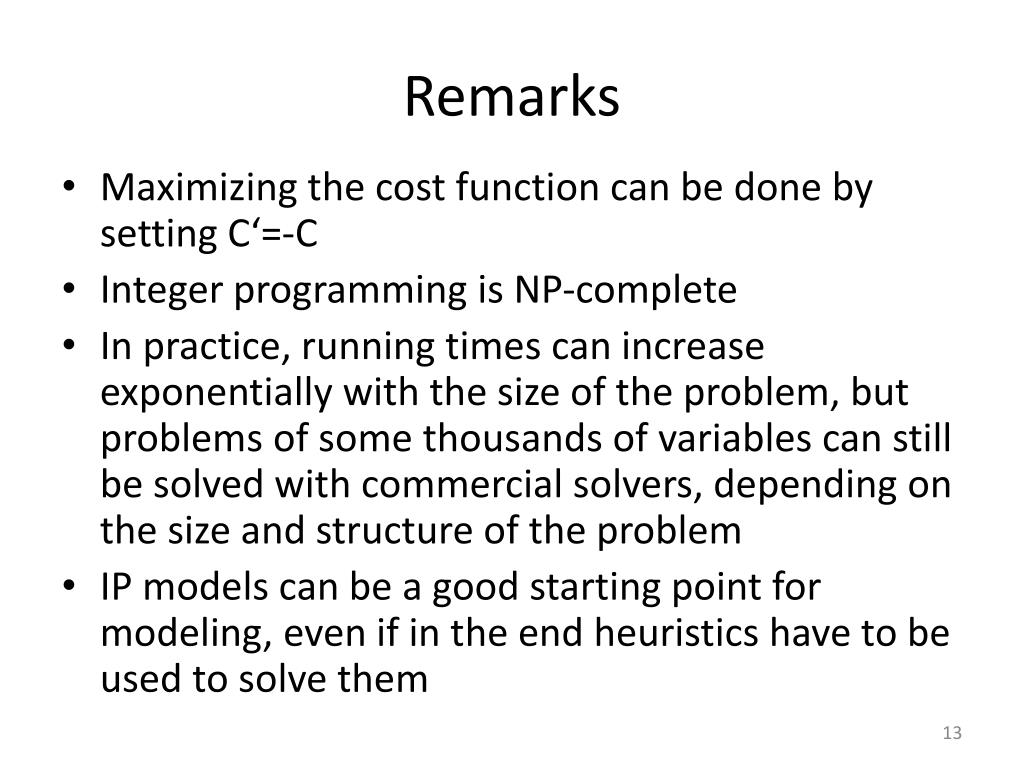 Remarks

• Maximizing the cost function can be done by setting C‘=-C
• Integer programming is NP-complete
• In practice, running times can increase exponentially with the size of the problem, but problems of some thousands of variables can still be solved with commercial solvers, depending on the size and structure of the problem
• IP models can be a good starting point for modeling, even if in the end heuristics have to be used to solve them

13